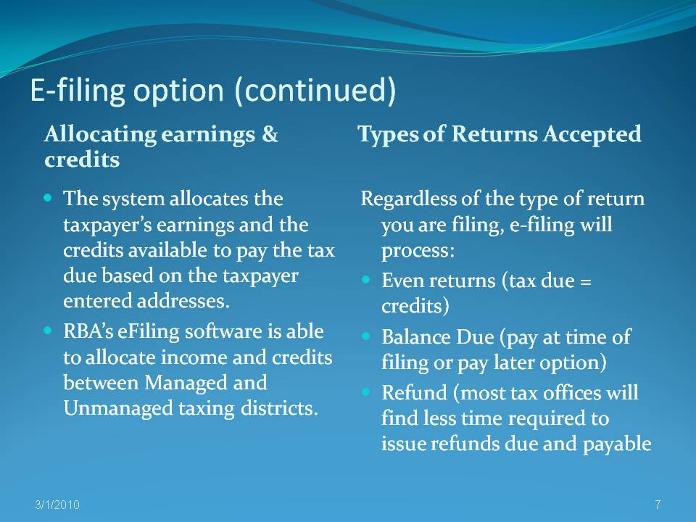 E-filing option (continued)

Allocating earnings & credits

- The system allocates the taxpayer's earnings and the credits available to pay the tax due based on the taxpayer entered addresses.
- RBA's eFiling software is able to allocate income and credits between Managed and Unmanaged taxing districts.

Types of Returns Accepted

Regardless of the type of return you are filing, e-filing will process:

- Even returns (tax due = credits)
- Balance Due (pay at time of filing or pay later option)
- Refund (most tax offices will find less time required to issue refunds due and payable

3/1/2010

7